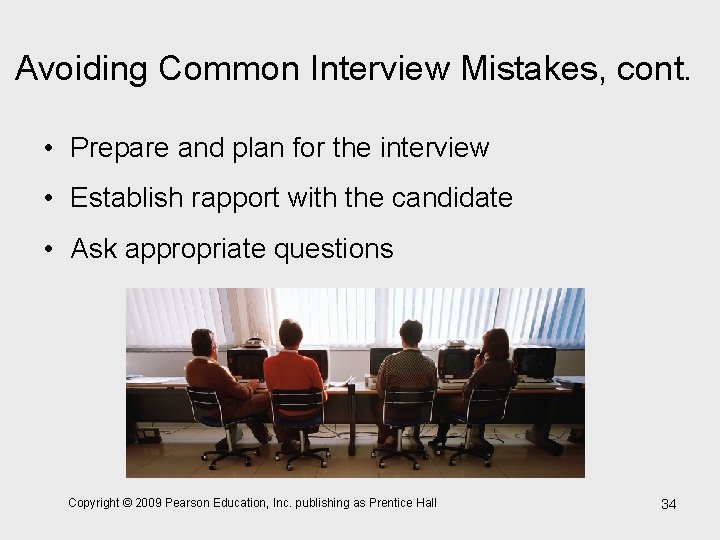 Avoiding Common Interview Mistakes, cont.

• Prepare and plan for the interview
• Establish rapport with the candidate
• Ask appropriate questions

Copyright © 2009 Pearson Education, Inc. publishing as Prentice Hall

34